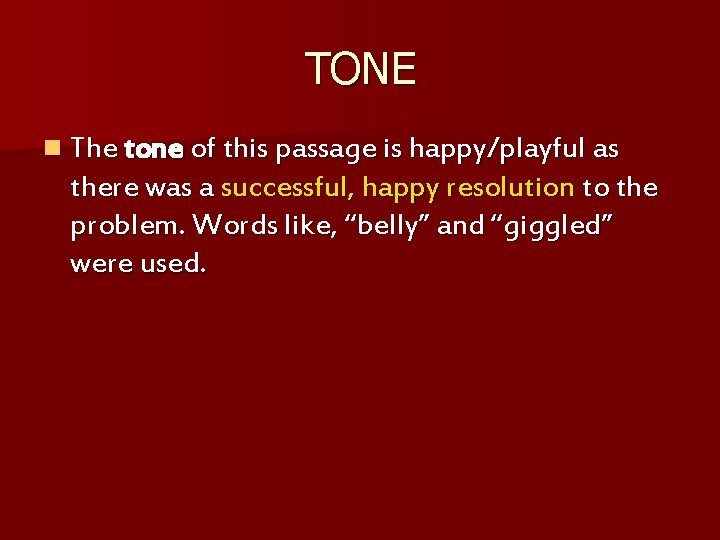 TONE

The tone of this passage is happy/playful as there was a successful, happy resolution to the problem. Words like, “belly” and “giggled” were used.